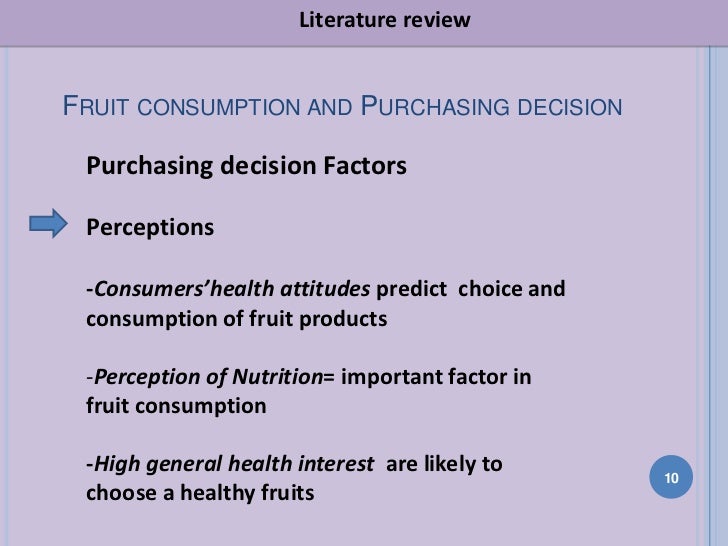 Literature review

FRUIT CONSUMPTION AND PURCHASING DECISION

Purchasing decision Factors

Perceptions

-Consumers'health attitudes predict choice and consumption of fruit products

-Perception of Nutrition= important factor in fruit consumption

-High general health interest are likely to choose a healthy fruits

10